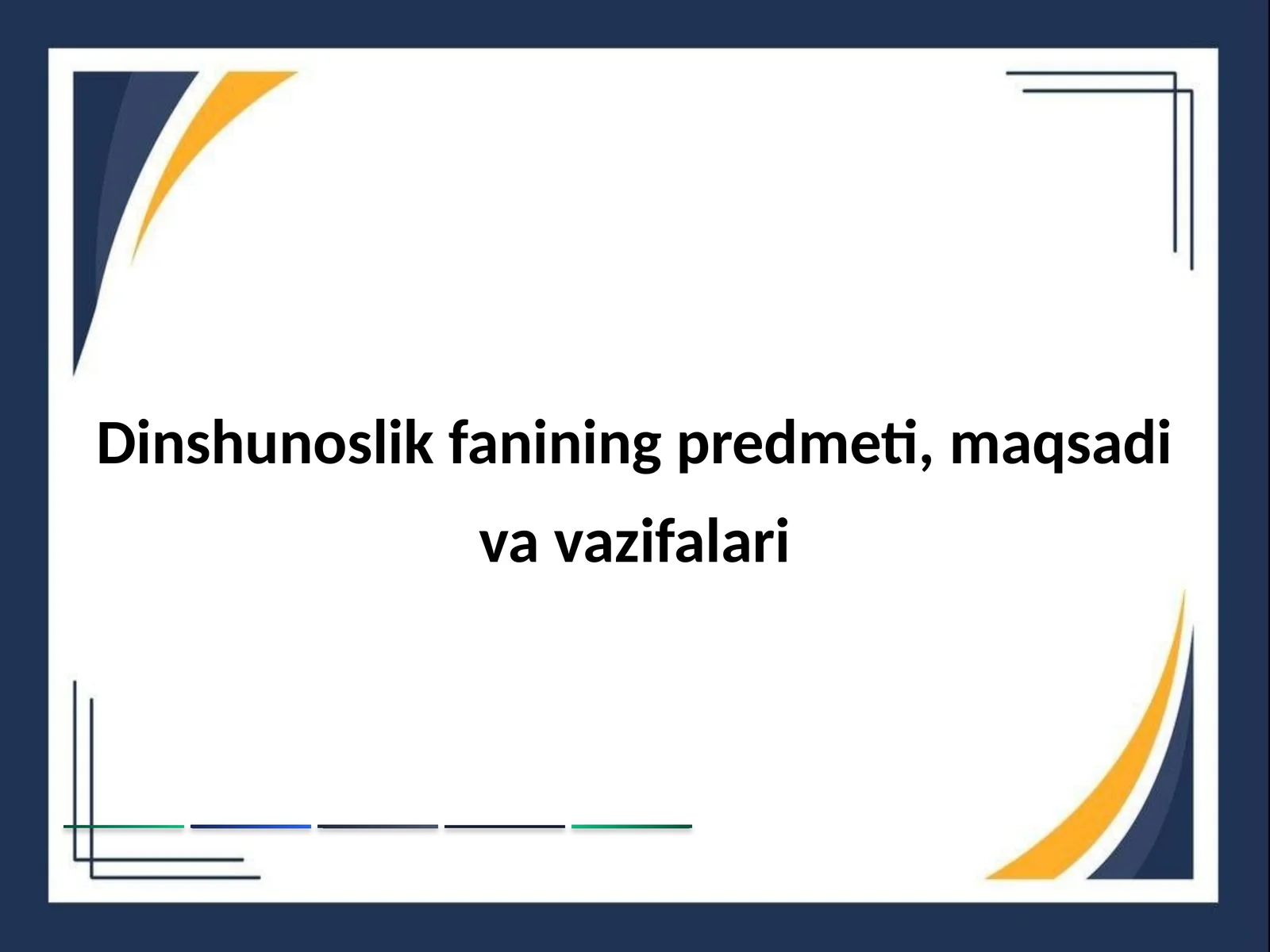 Dinshunoslik fanining predmeti, maqsadi va vazifalari